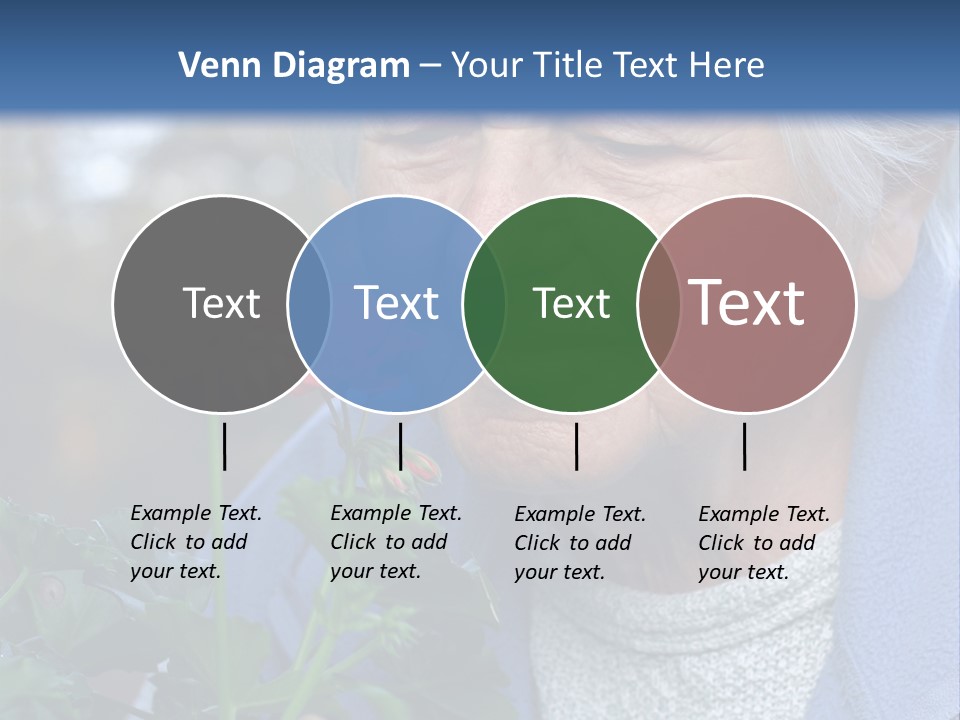 Venn Diagram – Your Title Text Here

Text

Text

Text

Text

Example Text. Click to add your text.

Example Text. Click to add your text.

Example Text. Click to add your text.

Example Text. Click to add your text.